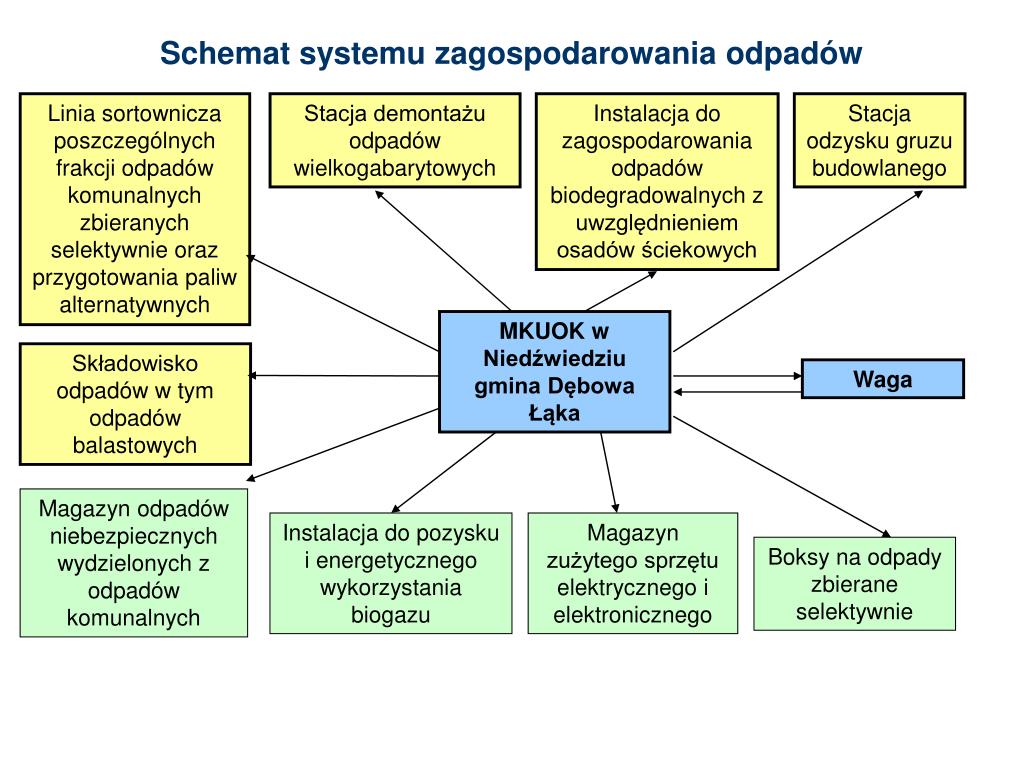 Schemat systemu zagospodarowania odpadów

Linia sortownicza poszczególnych frakcji odpadów komunalnych zbieranych selektywnie oraz przygotowania paliw alternatywnych

Stacja demontażu odpadów wielkogabarytowych

Instalacja do zagospodarowania odpadów biodegradowalnych z uwzględnieniem osadów ściekowych

Stacja odzysku gruzu budowlanego

Składowisko odpadów w tym odpadów balastowych

MKUOK w Niedźwiedziu gmina Dębowa Łąka

Waga

Magazyn odpadów niebezpiecznych wydzielonych z odpadów komunalnych

Instalacja do pozysku i energetycznego wykorzystania biogazu

Magazyn zużytego sprzętu elektrycznego i elektronicznego

Boksy na odpady zbierane selektywnie